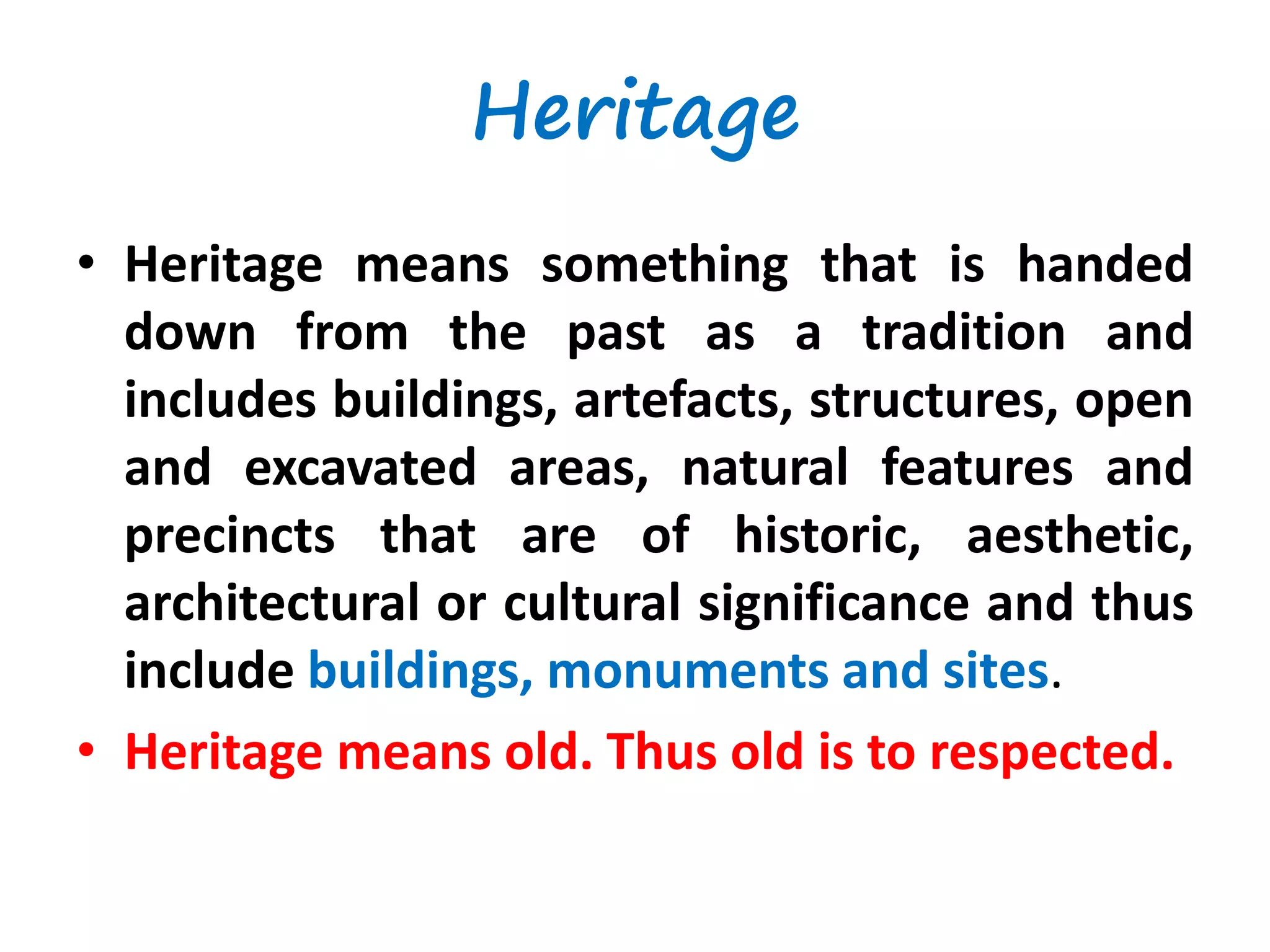 Heritage

• Heritage means something that is handed down from the past as a tradition and includes buildings, artefacts, structures, open and excavated areas, natural features and precincts that are of historic, aesthetic, architectural or cultural significance and thus include buildings, monuments and sites.

• Heritage means old. Thus old is to respected.